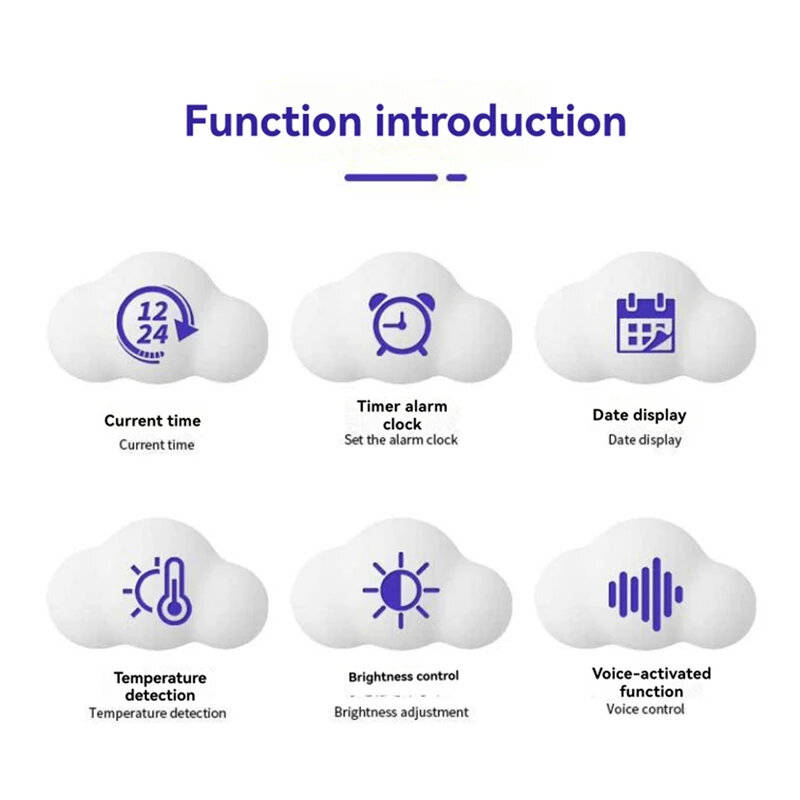 Function introduction

12
24

Current time
Current time

Timer alarm clock
Set the alarm clock

Date display
Date display

Temperature detection
Temperature detection

Brightness control
Brightness adjustment

Voice-activated function
Voice control